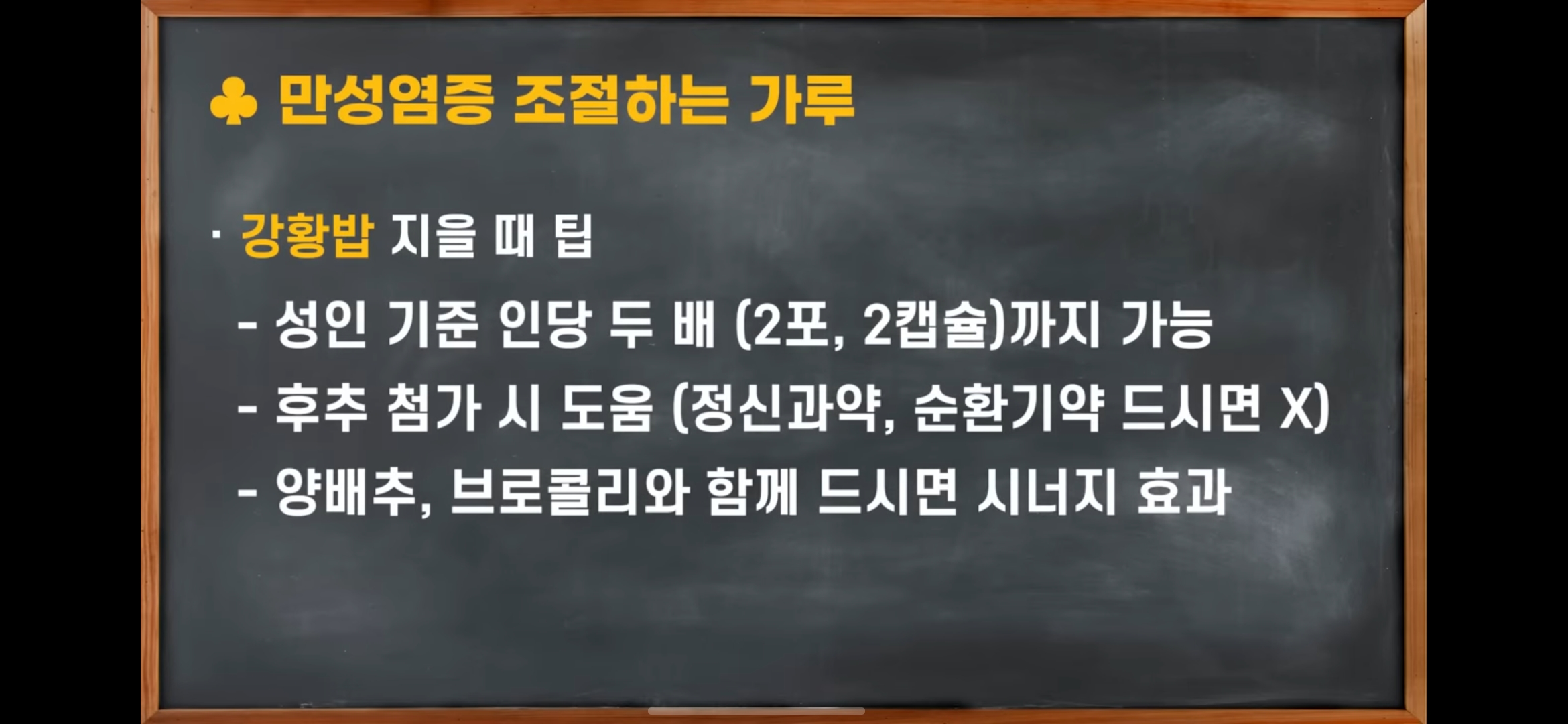 ♣ 만성염증 조절하는 가루

· 강황밥 지을 때 팁

- 성인 기준 인당 두 배 (2포, 2캡슐)까지 가능

- 후추 첨가 시 도움 (정신과약, 순환기약 드시면 X)

- 양배추, 브로콜리와 함께 드시면 시너지 효과